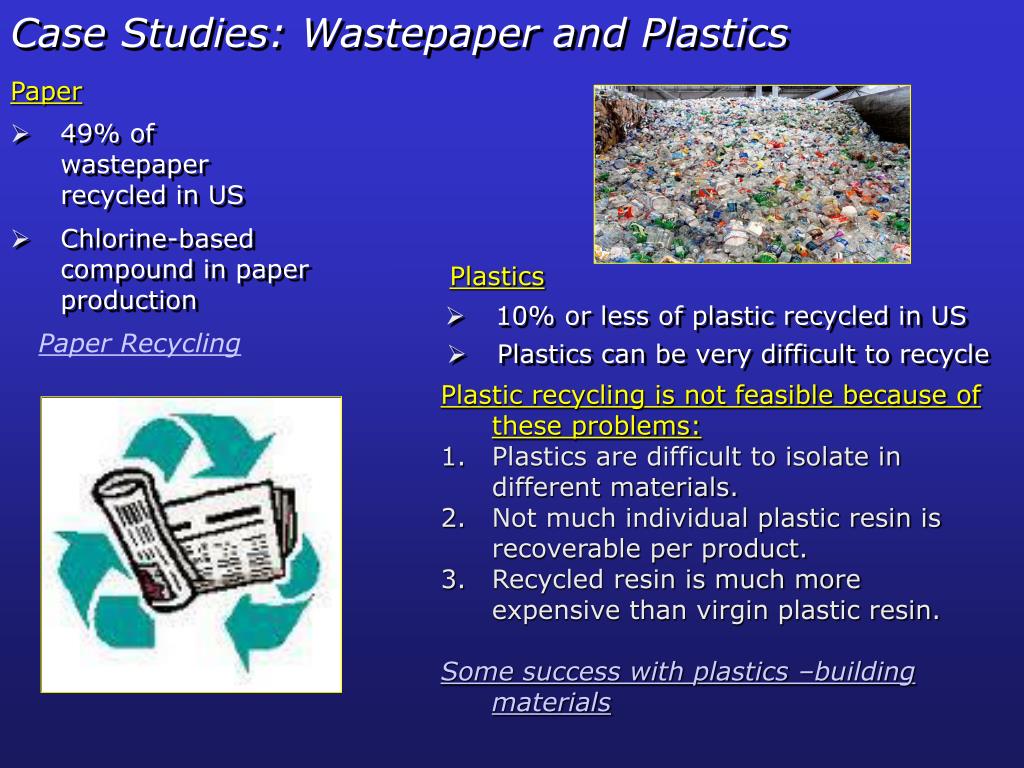 Case Studies: Wastepaper and Plastics

Paper

➢ 49% of wastepaper recycled in US

➢ Chlorine-based compound in paper production

Paper Recycling

Plastics

➢ 10% or less of plastic recycled in US

➢ Plastics can be very difficult to recycle

Plastic recycling is not feasible because of these problems:

1. Plastics are difficult to isolate in different materials.
2. Not much individual plastic resin is recoverable per product.
3. Recycled resin is much more expensive than virgin plastic resin.

Some success with plastics –building materials